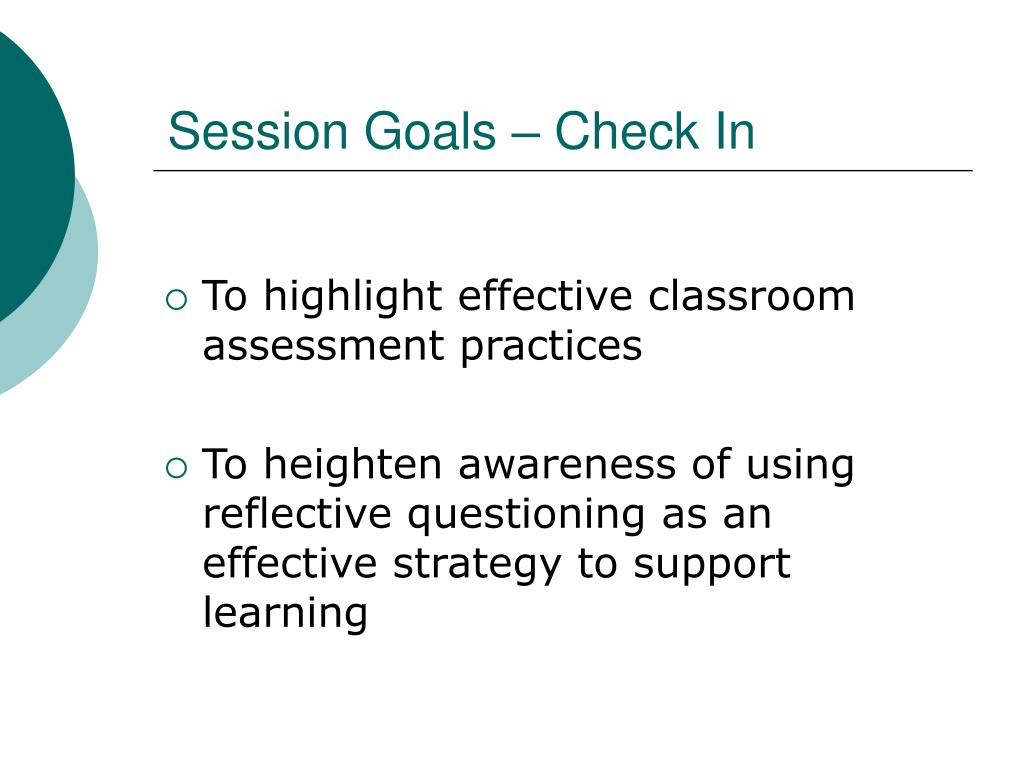 Session Goals – Check In

○ To highlight effective classroom assessment practices

○ To heighten awareness of using reflective questioning as an effective strategy to support learning